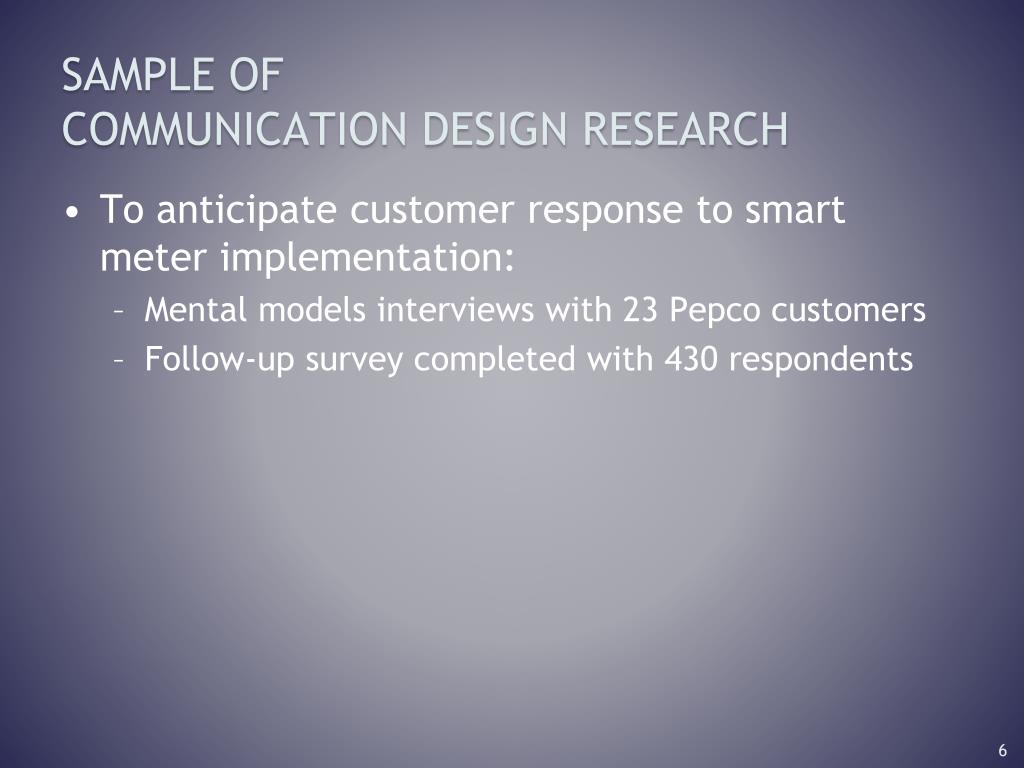 SAMPLE OF
COMMUNICATION DESIGN RESEARCH

• To anticipate customer response to smart meter implementation:
– Mental models interviews with 23 Pepco customers
– Follow-up survey completed with 430 respondents

6